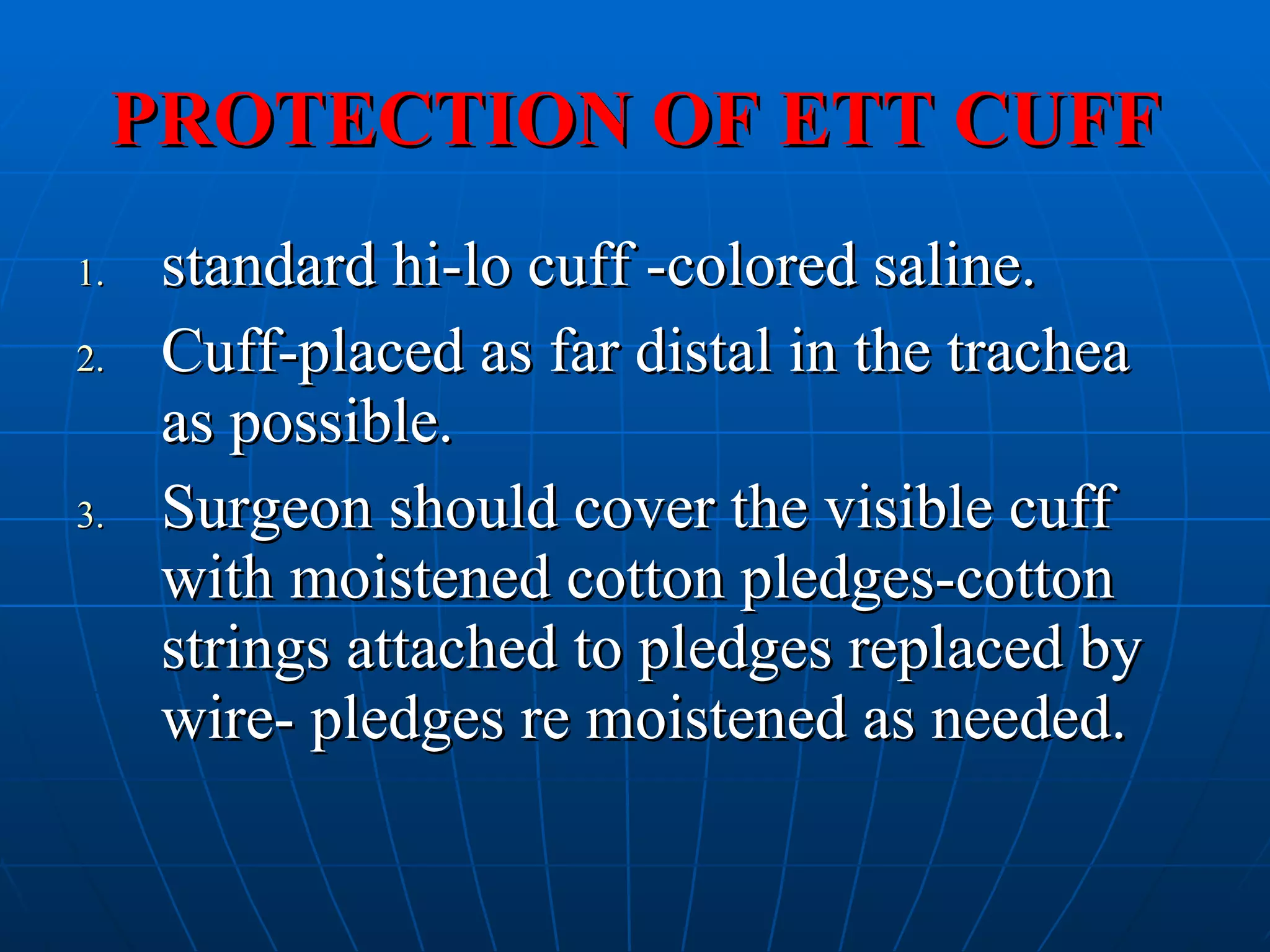 PROTECTION OF ETT CUFF

1. standard hi-lo cuff -colored saline.
2. Cuff-placed as far distal in the trachea as possible.
3. Surgeon should cover the visible cuff with moistened cotton pledges-cotton strings attached to pledges replaced by wire- pledges re moistened as needed.